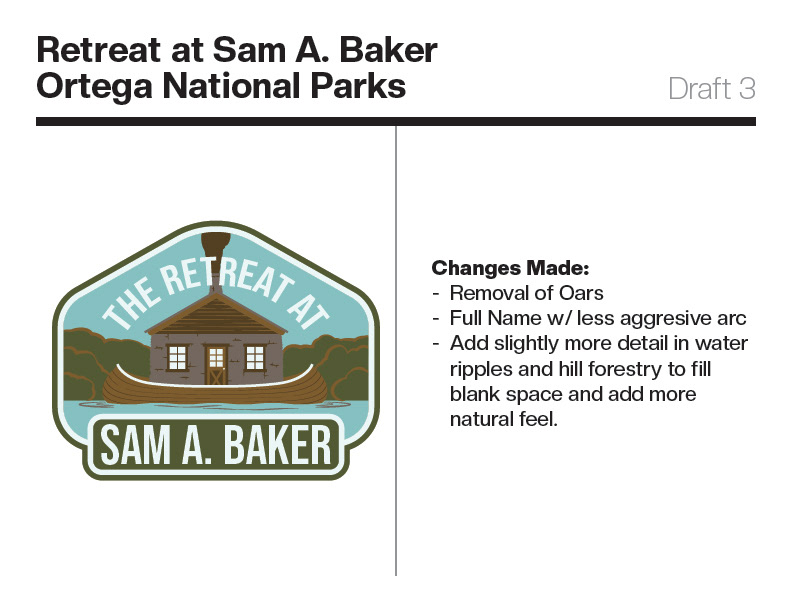 Retreat at Sam A. Baker
Ortega National Parks

Draft 3

THE RETREAT AT

SAM A. BAKER

Changes Made:
- Removal of Oars
- Full Name w/ less aggresive arc
- Add slightly more detail in water ripples and hill forestry to fill blank space and add more natural feel.